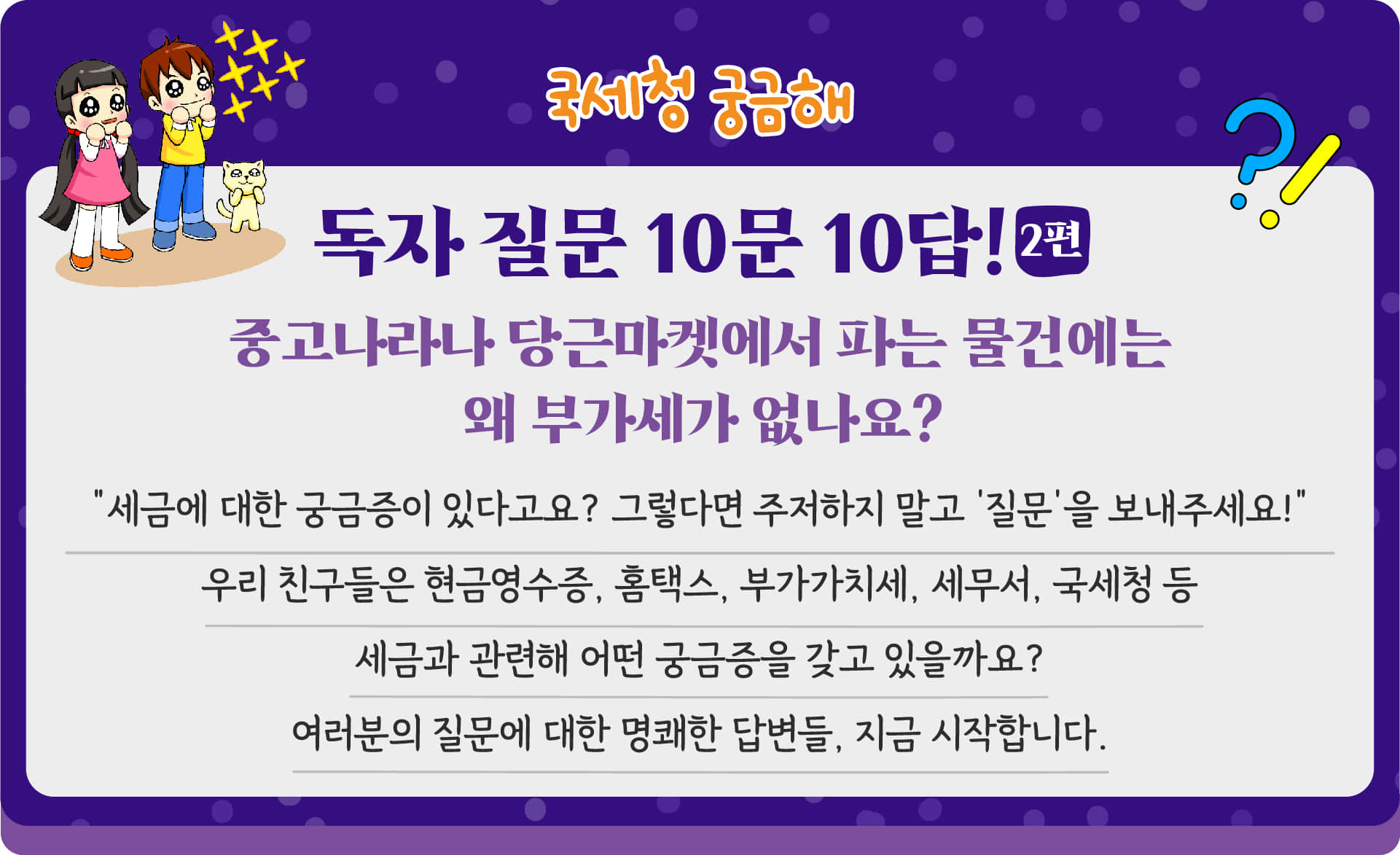 국세청 궁금해

독자 질문 10문 10답! 2편

중고나라나 당근마켓에서 파는 물건에는 왜 부가세가 없나요?

"세금에 대한 궁금증이 있다고요? 그렇다면 주저하지 말고 '질문'을 보내주세요!"

우리 친구들은 현금영수증, 홈택스, 부가가치세, 세무서, 국세청 등

세금과 관련해 어떤 궁금증을 갖고 있을까요?

여러분의 질문에 대한 명쾌한 답변들, 지금 시작합니다.